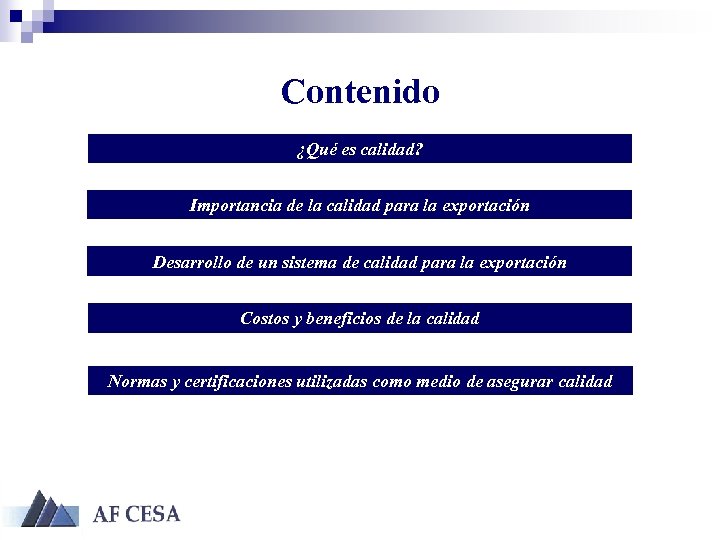 Contenido

¿Qué es calidad?

Importancia de la calidad para la exportación

Desarrollo de un sistema de calidad para la exportación

Costos y beneficios de la calidad

Normas y certificaciones utilizadas como medio de asegurar calidad

AF CESA